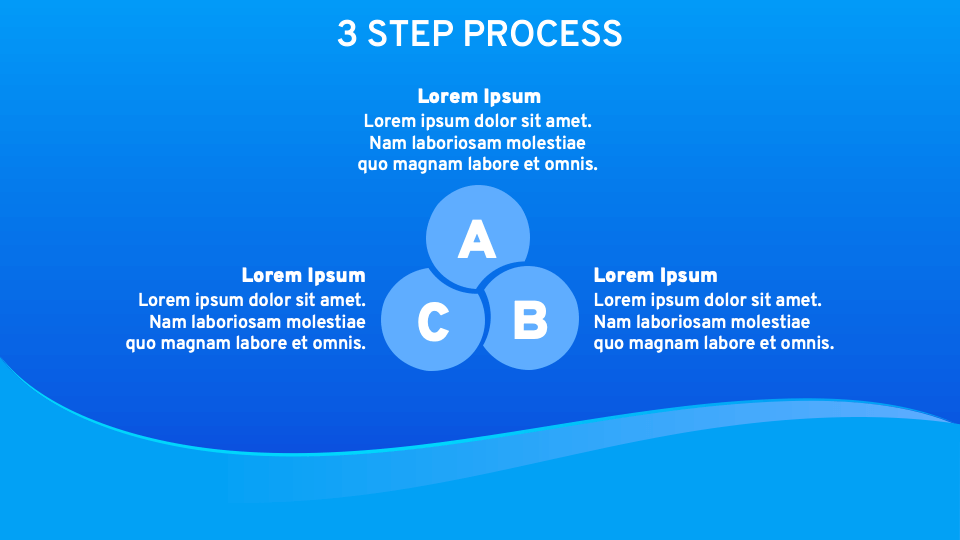 3 STEP PROCESS

Lorem Ipsum
Lorem ipsum dolor sit amet. Nam laboriosam molestiae quo magnam labore et omnis.

A

Lorem Ipsum
Lorem ipsum dolor sit amet. Nam laboriosam molestiae quo magnam labore et omnis.

C

B

Lorem Ipsum
Lorem ipsum dolor sit amet. Nam laboriosam molestiae quo magnam labore et omnis.